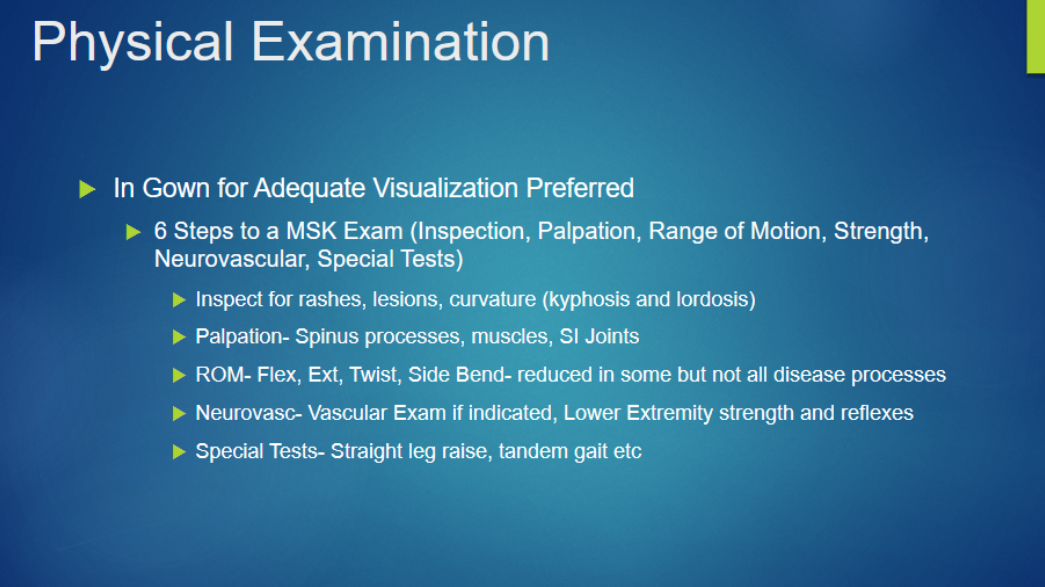 Physical Examination

In Gown for Adequate Visualization Preferred

6 Steps to a MSK Exam (Inspection, Palpation, Range of Motion, Strength, Neurovascular, Special Tests)

Inspect for rashes, lesions, curvature (kyphosis and lordosis)

Palpation- Spinus processes, muscles, SI Joints

ROM- Flex, Ext, Twist, Side Bend- reduced in some but not all disease processes

Neurovasc- Vascular Exam if indicated, Lower Extremity strength and reflexes

Special Tests- Straight leg raise, tandem gait etc